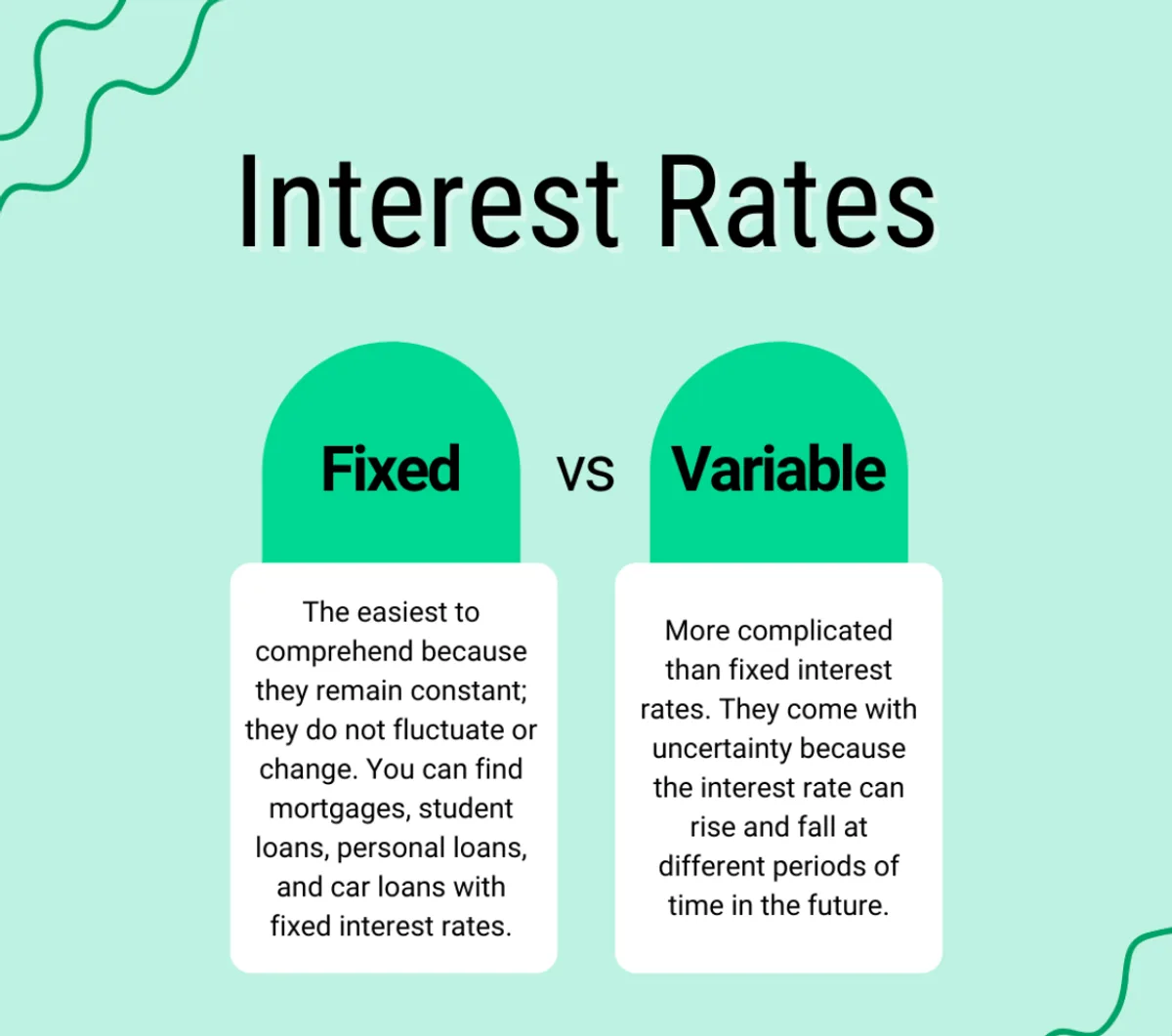 Interest Rates

Fixed

vs

Variable

The easiest to comprehend because they remain constant; they do not fluctuate or change. You can find mortgages, student loans, personal loans, and car loans with fixed interest rates.

More complicated than fixed interest rates. They come with uncertainty because the interest rate can rise and fall at different periods of time in the future.